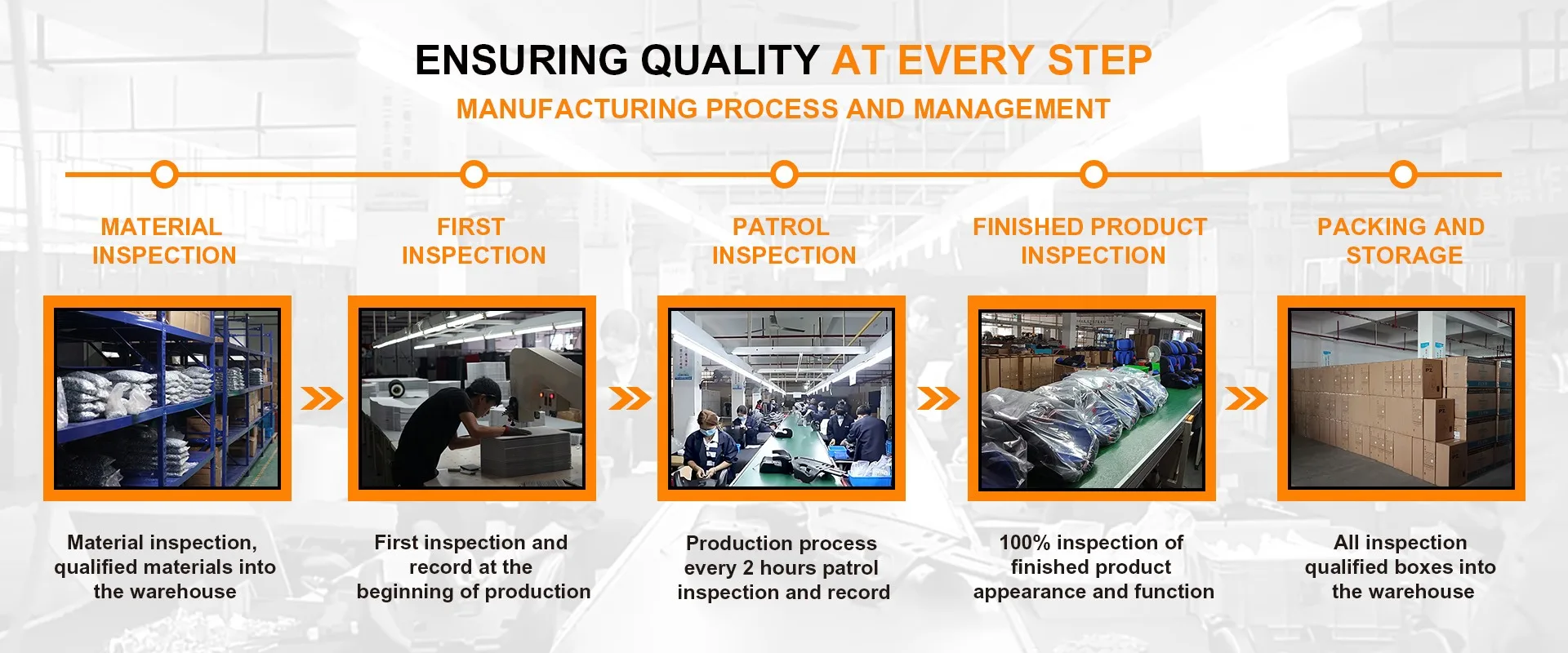 ENSURING QUALITY AT EVERY STEP

MANUFACTURING PROCESS AND MANAGEMENT

MATERIAL INSPECTION

FIRST INSPECTION

PATROL INSPECTION

FINISHED PRODUCT INSPECTION

PACKING AND STORAGE

Material inspection, qualified materials into the warehouse

First inspection and record at the beginning of production

Production process every 2 hours patrol inspection and record

100% inspection of finished product appearance and function

All inspection qualified boxes into the warehouse